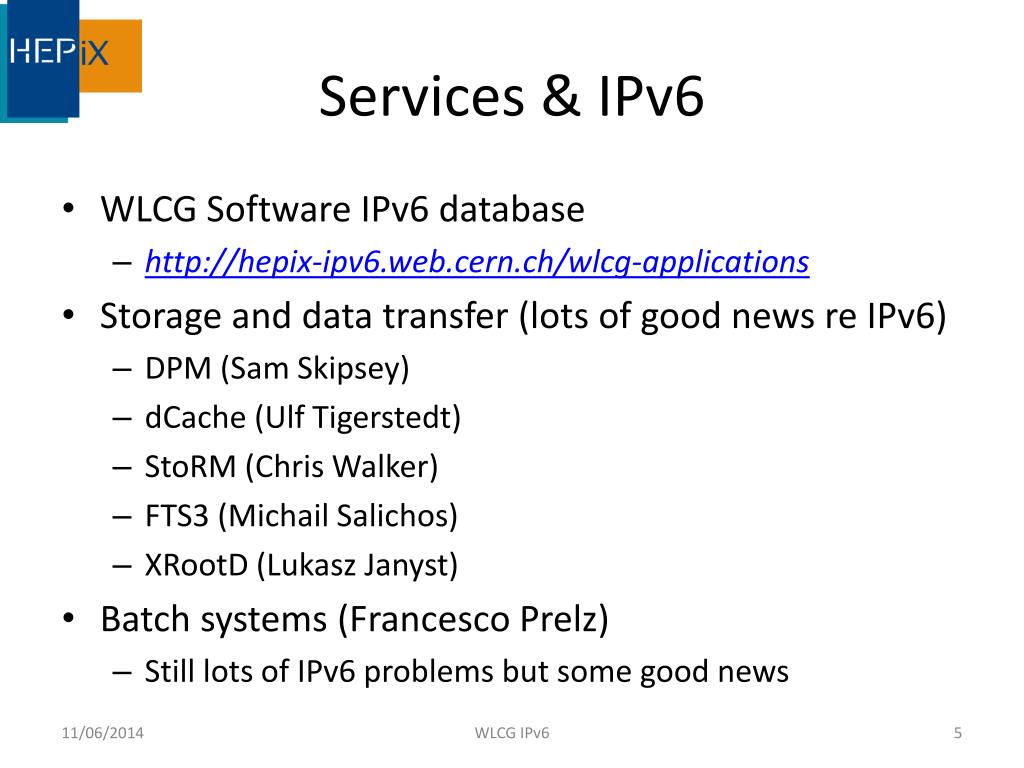 HEPiX

Services & IPv6

• WLCG Software IPv6 database
– http://hepix-ipv6.web.cern.ch/wlcg-applications
• Storage and data transfer (lots of good news re IPv6)
– DPM (Sam Skipsey)
– dCache (Ulf Tigerstedt)
– StoRM (Chris Walker)
– FTS3 (Michail Salichos)
– XRootD (Lukasz Janyst)
• Batch systems (Francesco Prelz)
– Still lots of IPv6 problems but some good news

11/06/2014
WLCG IPv6
5